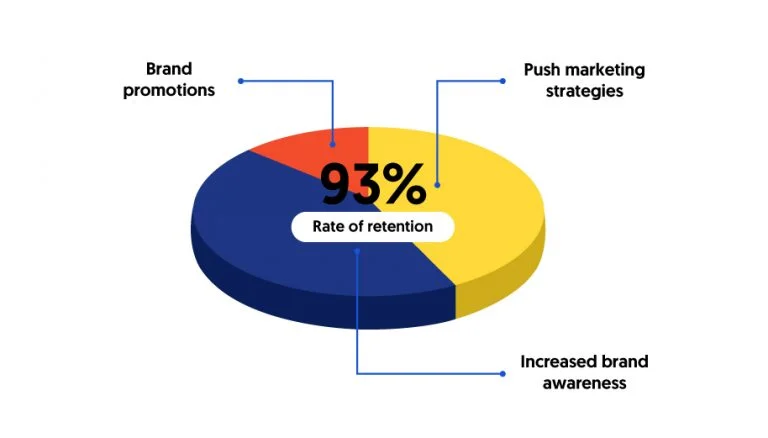 Brand promotions

Push marketing strategies

93%

Rate of retention

Increased brand awareness